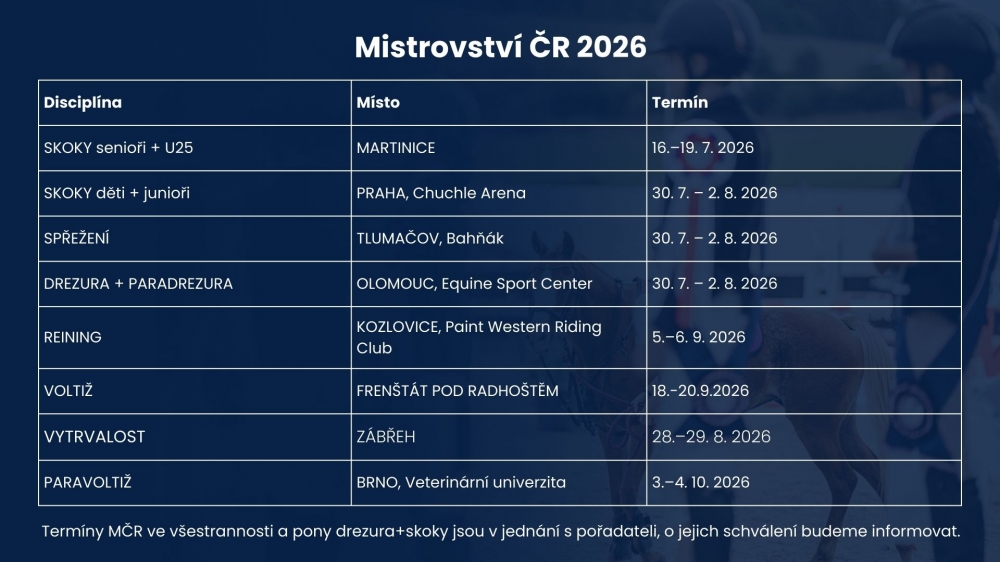 Mistrovství ČR 2026

| Disciplína | Místo | Termín |
|---|---|---|
| SKOKY senioři + U25 | MARTINICE | 16.–19. 7. 2026 |
| SKOKY děti + junioři | PRAHA, Chuchle Arena | 30. 7. – 2. 8. 2026 |
| SPŘEŽENÍ | TLUMAČOV, Bahňák | 30. 7. – 2. 8. 2026 |
| DREZURA + PARADREZURA | OLOMOUC, Equine Sport Center | 30. 7. – 2. 8. 2026 |
| REINING | KOZLOVICE, Paint Western Riding Club | 5.–6. 9. 2026 |
| VOLTIŽ | FRENŠTÁT POD RADHOŠTĚM | 18.-20.9.2026 |
| VYTRVALOST | ZÁBŘEH | 28.–29. 8. 2026 |
| PARAVOLTIŽ | BRNO, Veterinární univerzita | 3.–4. 10. 2026 |

Termíny MČR ve všestrannosti a pony drezura+skoky jsou v jednání s pořadateli, o jejich schválení budeme informovat.